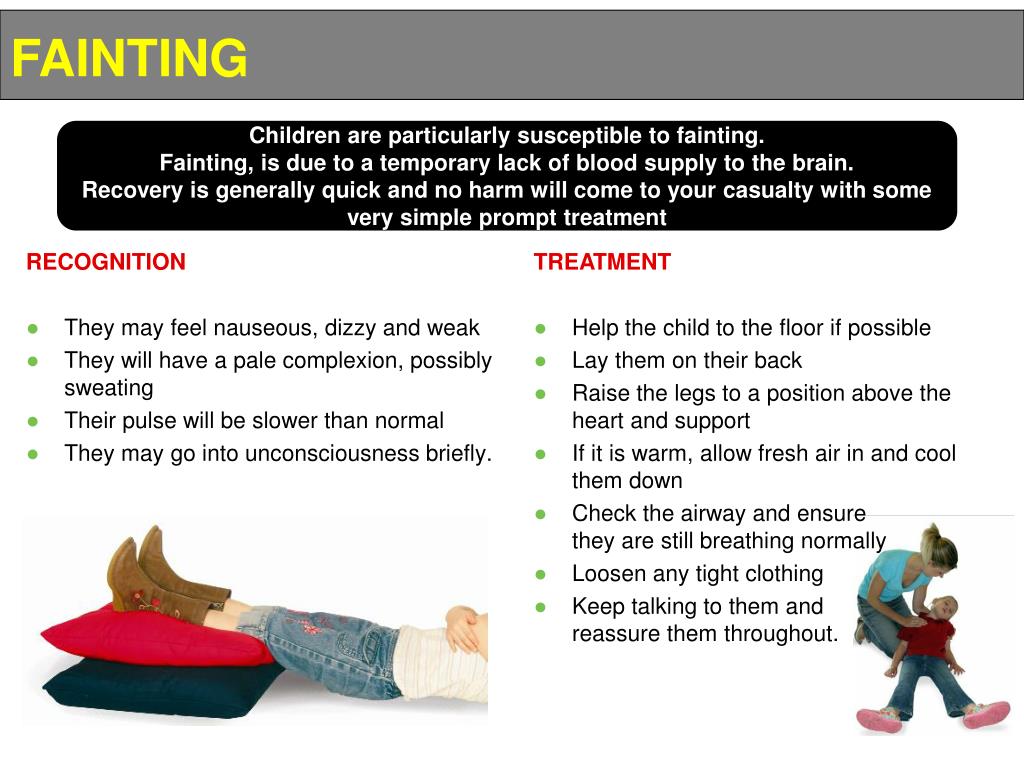 FAINTING

Children are particularly susceptible to fainting.
Fainting, is due to a temporary lack of blood supply to the brain.
Recovery is generally quick and no harm will come to your casualty with some very simple prompt treatment

RECOGNITION

- They may feel nauseous, dizzy and weak
- They will have a pale complexion, possibly sweating
- Their pulse will be slower than normal
- They may go into unconsciousness briefly.

TREATMENT

- Help the child to the floor if possible
- Lay them on their back
- Raise the legs to a position above the heart and support
- If it is warm, allow fresh air in and cool them down
- Check the airway and ensure they are still breathing normally
- Loosen any tight clothing
- Keep talking to them and reassure them throughout.